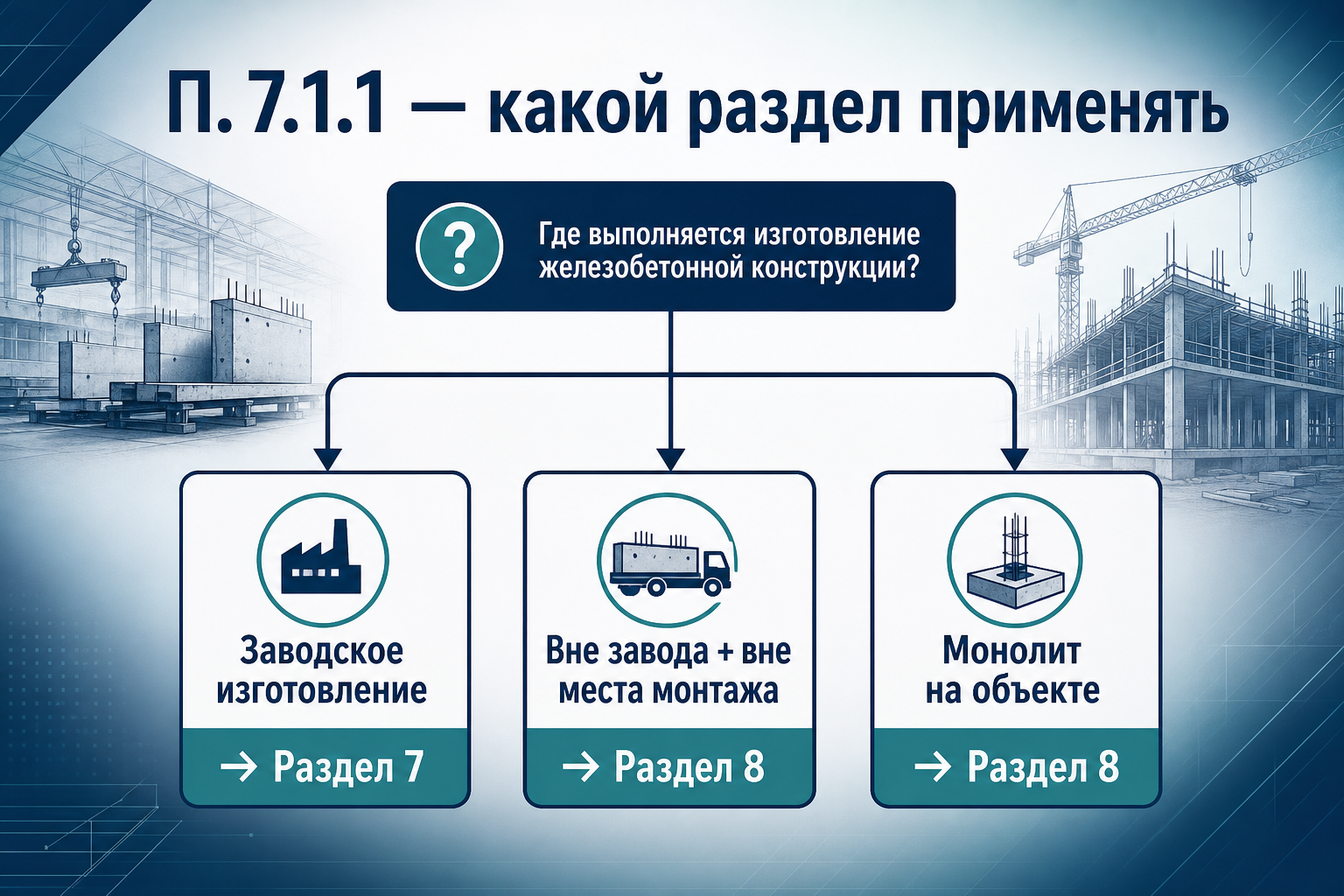 П. 7.1.1 — какой раздел применять

?

Где выполняется изготовление железобетонной конструкции?

Заводское изготовление

→ Раздел 7

Вне завода + вне места монтажа

→ Раздел 8

Монолит на объекте

→ Раздел 8